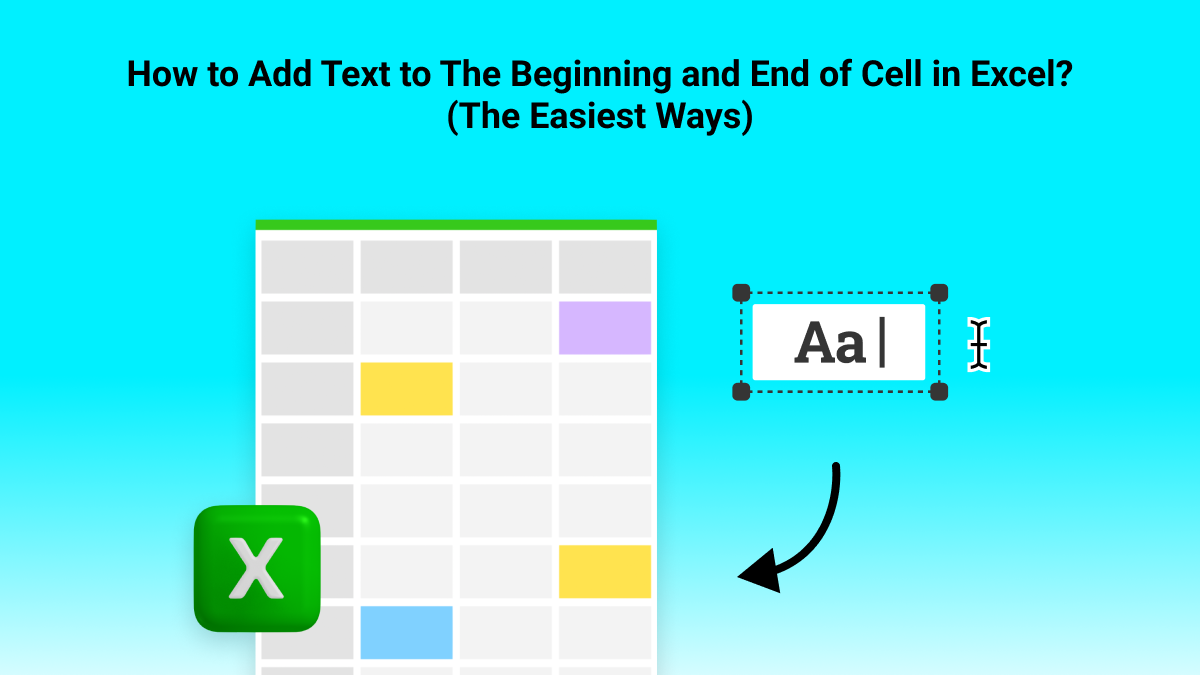 How to Add Text to The Beginning and End of Cell in Excel?
(The Easiest Ways)

Aa

X